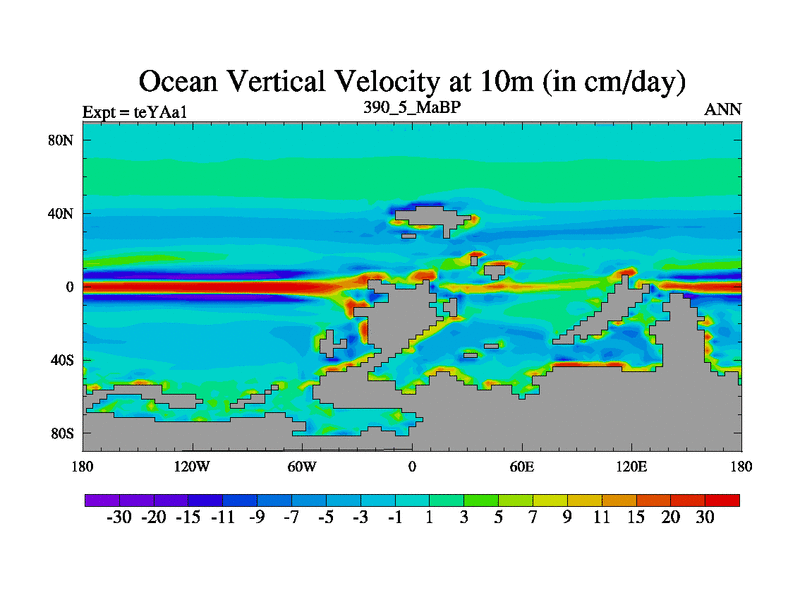 Ocean Vertical Velocity at 10m (in cm/day)

Expt = teYAa1

390_5_MaBP

ANN

80N
40N
0
40S
80S

180 120W 60W 0 60E 120E 180

-30 -20 -15 -11 -9 -7 -5 -3 -1 1 3 5 7 9 11 15 20 30